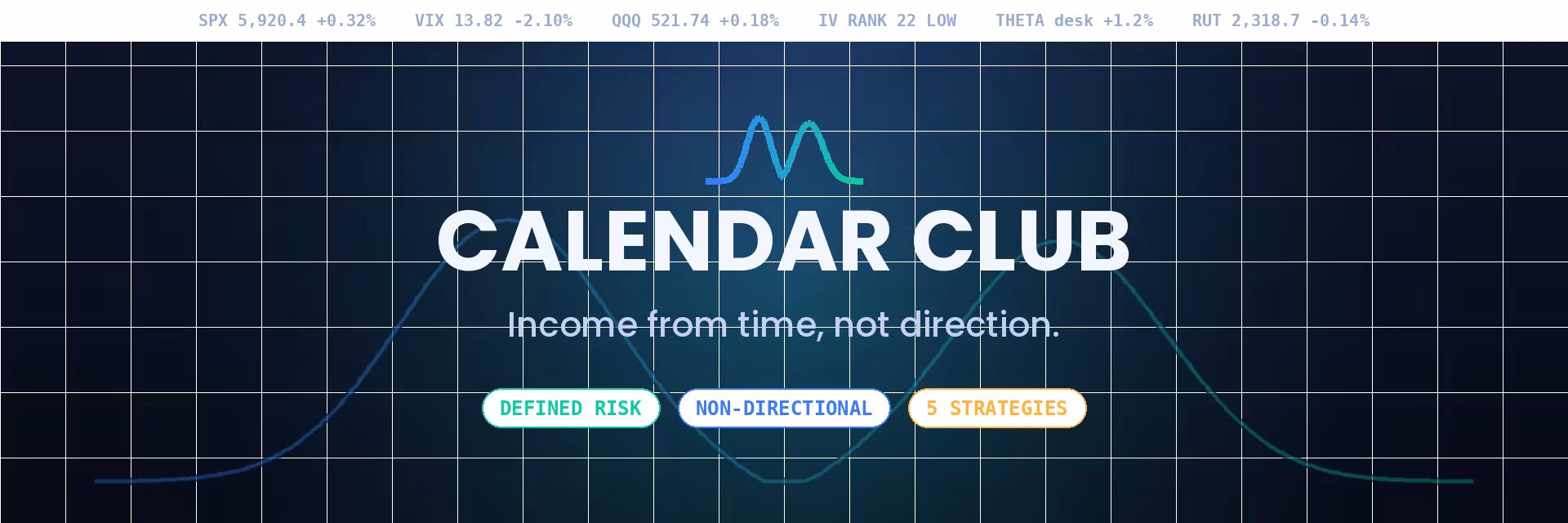 SPX 5,920.4 +0.32%   VIX 13.82 -2.10%   QQQ 521.74 +0.18%   IV RANK 22 LOW   THETA desk +1.2%   RUT 2,318.7 -0.14%

CALENDAR CLUB

Income from time, not direction.

DEFINED RISK   NON-DIRECTIONAL   5 STRATEGIES